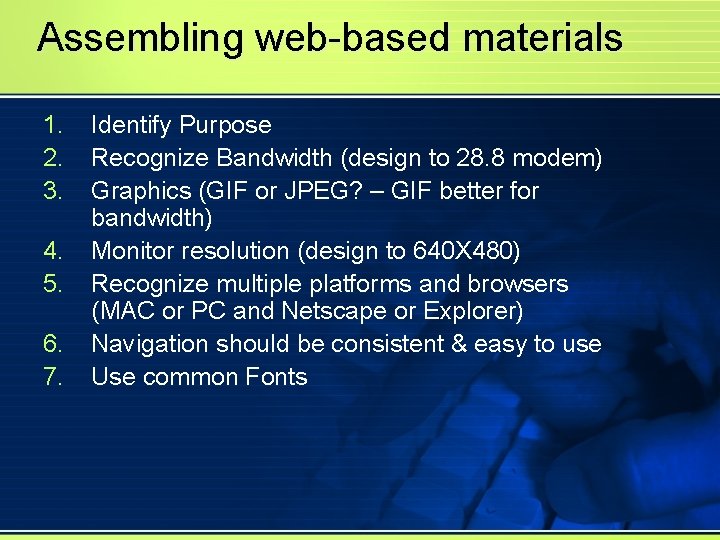 Assembling web-based materials

1. Identify Purpose
2. Recognize Bandwidth (design to 28.8 modem)
3. Graphics (GIF or JPEG? – GIF better for bandwidth)
4. Monitor resolution (design to 640X480)
5. Recognize multiple platforms and browsers (MAC or PC and Netscape or Explorer)
6. Navigation should be consistent & easy to use
7. Use common Fonts